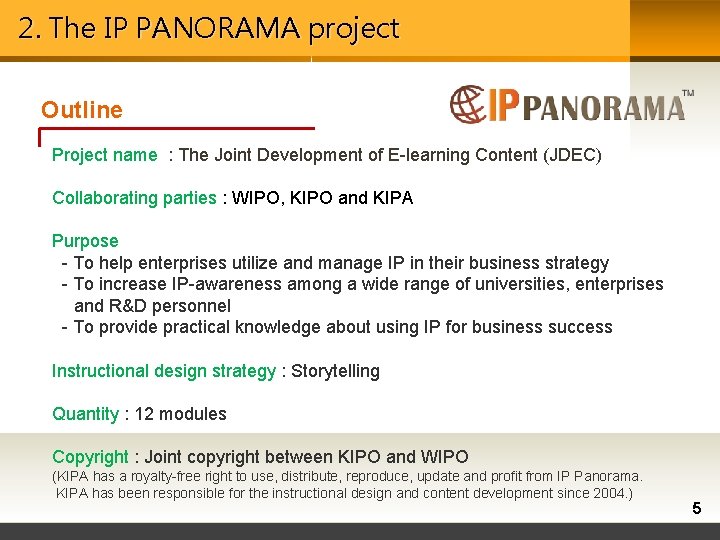 2. The IP PANORAMA project

Outline

IP PANORAMA™

Project name : The Joint Development of E-learning Content (JDEC)

Collaborating parties : WIPO, KIPO and KIPA

Purpose
- To help enterprises utilize and manage IP in their business strategy
- To increase IP-awareness among a wide range of universities, enterprises and R&D personnel
- To provide practical knowledge about using IP for business success

Instructional design strategy : Storytelling

Quantity : 12 modules

Copyright : Joint copyright between KIPO and WIPO
(KIPA has a royalty-free right to use, distribute, reproduce, update and profit from IP Panorama. KIPA has been responsible for the instructional design and content development since 2004.)

5